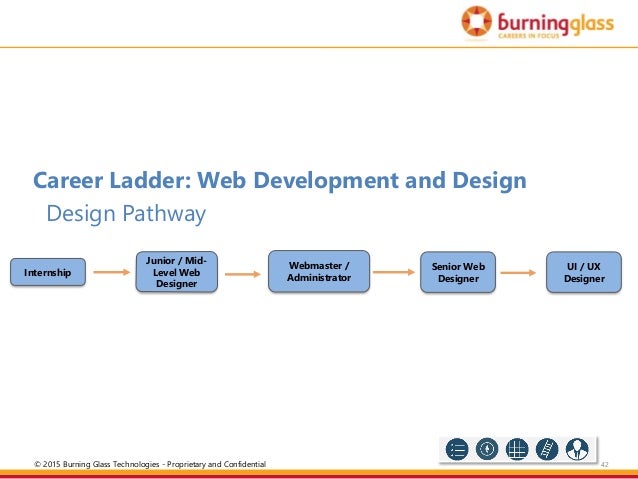 burningglass
CAREERS IN FOCUS

Career Ladder: Web Development and Design

Design Pathway

Internship

Junior / Mid-Level Web Designer

Webmaster / Administrator

Senior Web Designer

UI / UX Designer

© 2015 Burning Glass Technologies - Proprietary and Confidential

42